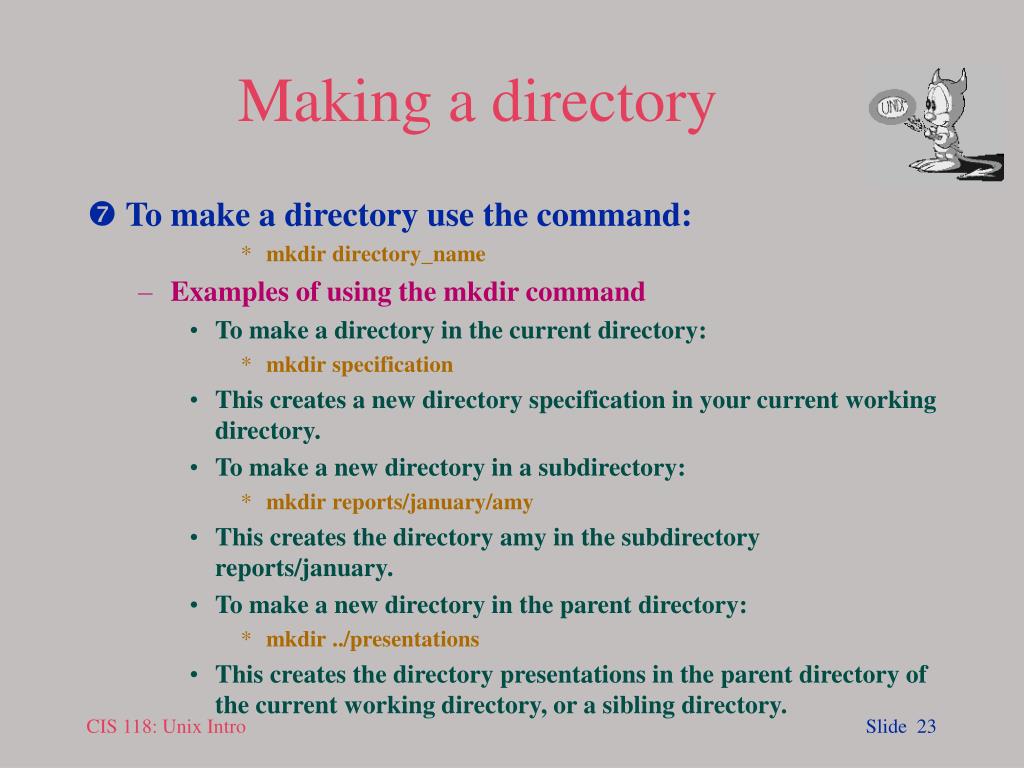 Making a directory

UNIX

❼ To make a directory use the command:

* mkdir directory_name

– Examples of using the mkdir command

• To make a directory in the current directory:

* mkdir specification

• This creates a new directory specification in your current working directory.

• To make a new directory in a subdirectory:

* mkdir reports/january/amy

• This creates the directory amy in the subdirectory reports/january.

• To make a new directory in the parent directory:

* mkdir ../presentations

• This creates the directory presentations in the parent directory of the current working directory, or a sibling directory.

CIS 118: Unix Intro

Slide 23